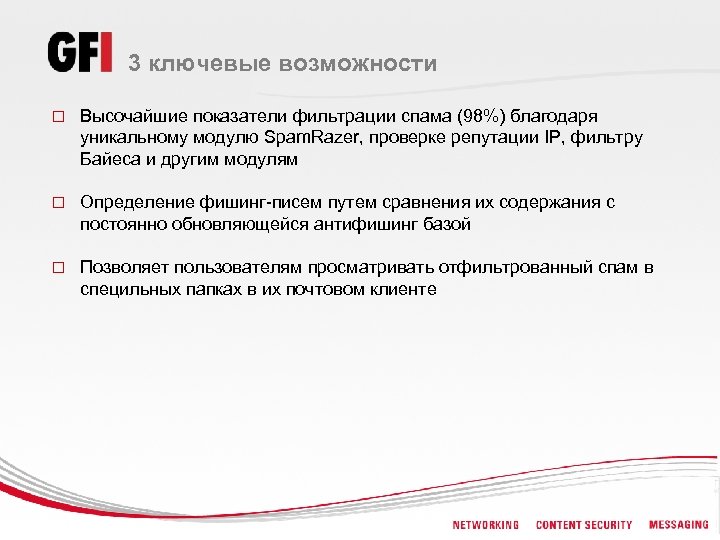 GFI 3 ключевые возможности

□ Высочайшие показатели фильтрации спама (98%) благодаря уникальному модулю SpamRazer, проверке репутации IP, фильтру Байеса и другим модулям

□ Определение фишинг-писем путем сравнения их содержания с постоянно обновляющейся антифишинг базой

□ Позволяет пользователям просматривать отфильтрованный спам в специльных папках в их почтовом клиенте

NETWORKING CONTENT SECURITY MESSAGING